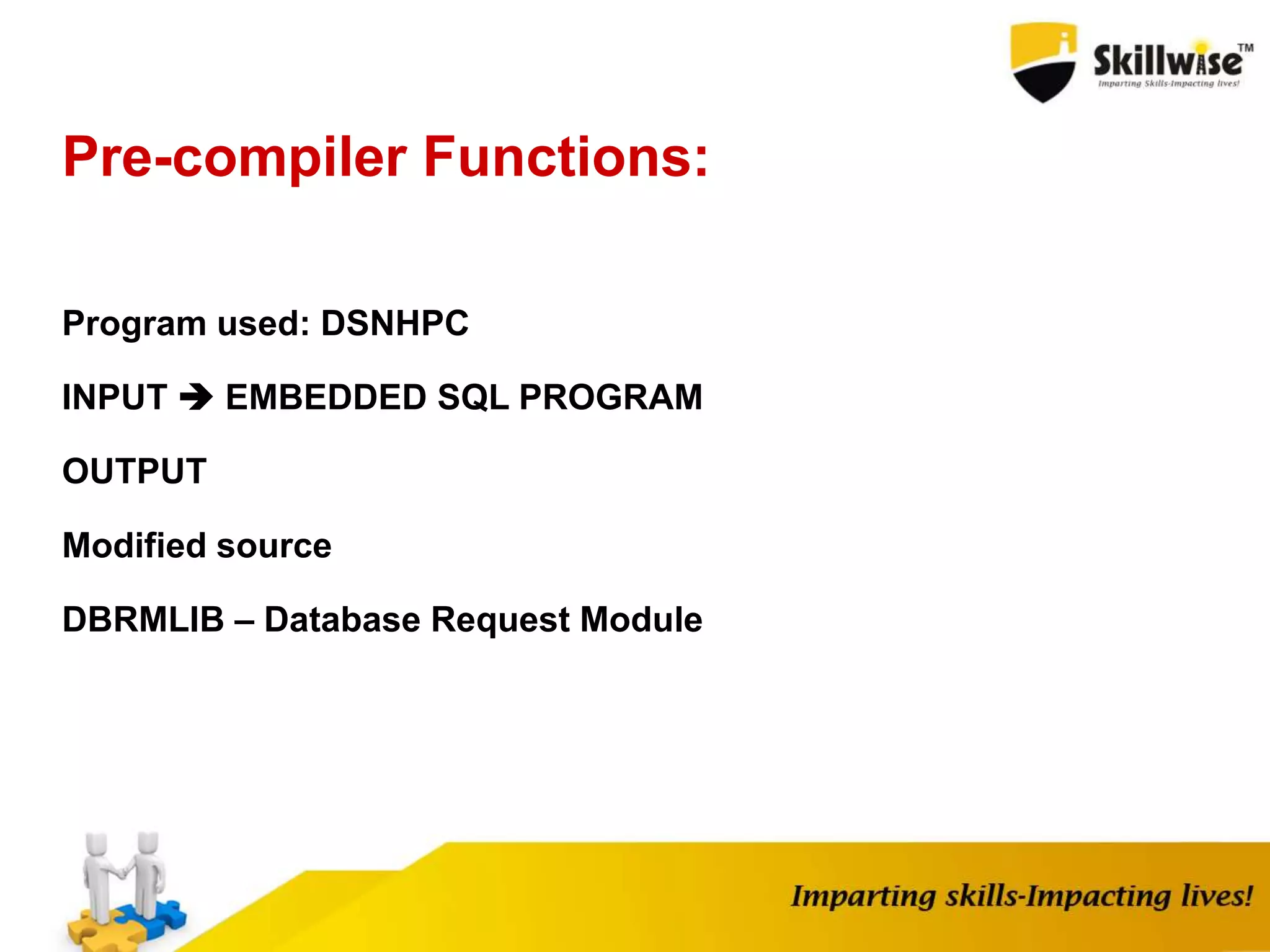 Skillwise™
Imparting Skills-Impacting lives!

Pre-compiler Functions:

Program used: DSNHPC

INPUT → EMBEDDED SQL PROGRAM

OUTPUT

Modified source

DBRMLIB – Database Request Module

Imparting skills-Impacting lives!